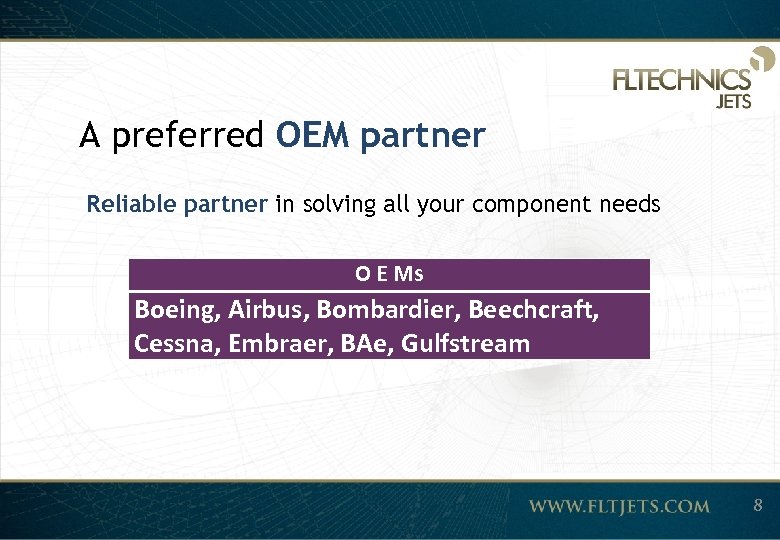 FLTECHNICS JETS

A preferred OEM partner

Reliable partner in solving all your component needs

| O E Ms |
|---|
| Boeing, Airbus, Bombardier, Beechcraft, Cessna, Embraer, BAe, Gulfstream |

WWW.FLTJETS.COM 8